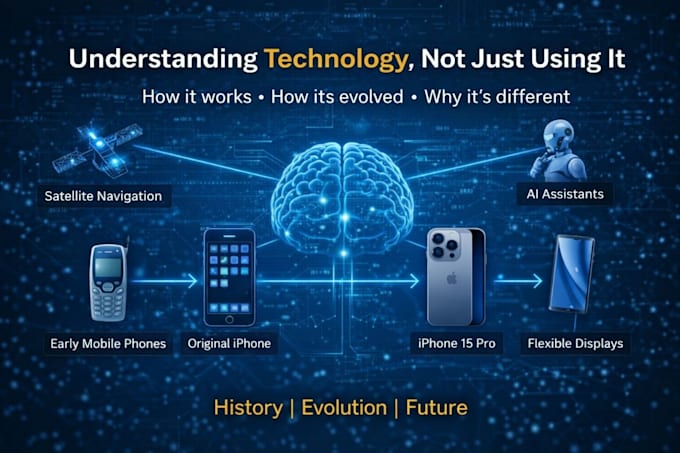 Understanding Technology, Not Just Using It

How it works • How its evolved • Why it's different

Satellite Navigation

AI Assistants

Early Mobile Phones

Original iPhone

iPhone 15 Pro

Flexible Displays

History | Evolution | Future